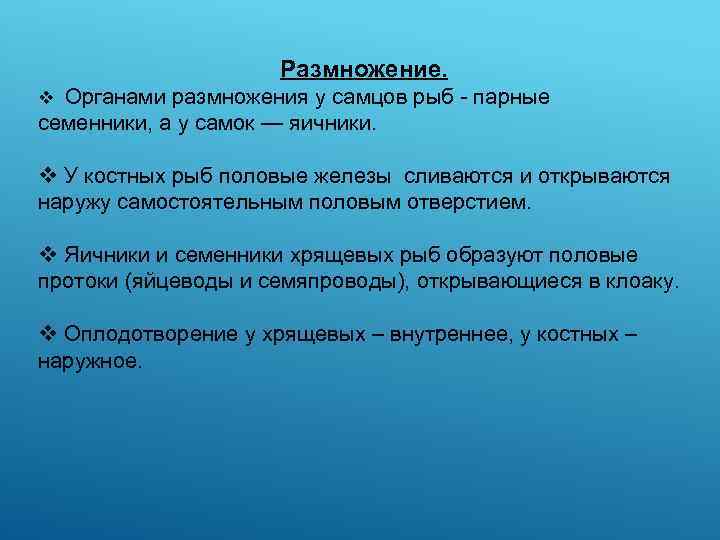 Размножение.

❖ Органами размножения у самцов рыб - парные семенники, а у самок — яичники.

❖ У костных рыб половые железы сливаются и открываются наружу самостоятельным половым отверстием.

❖ Яичники и семенники хрящевых рыб образуют половые протоки (яйцеводы и семяпроводы), открывающиеся в клоаку.

❖ Оплодотворение у хрящевых – внутреннее, у костных – наружное.